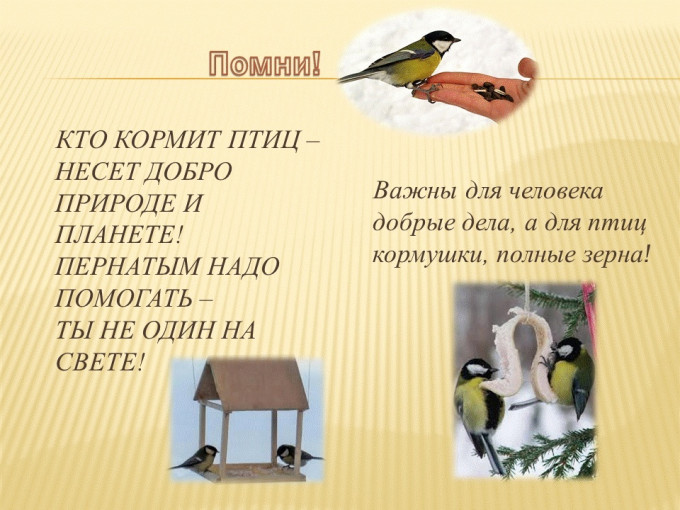 Помни!

КТО КОРМИТ ПТИЦ – НЕСЕТ ДОБРО ПРИРОДЕ И ПЛАНЕТЕ! ПЕРНАТЫМ НАДО ПОМОГАТЬ – ТЫ НЕ ОДИН НА СВЕТЕ!

Важны для человека добрые дела, а для птиц кормушки, полные зерна!